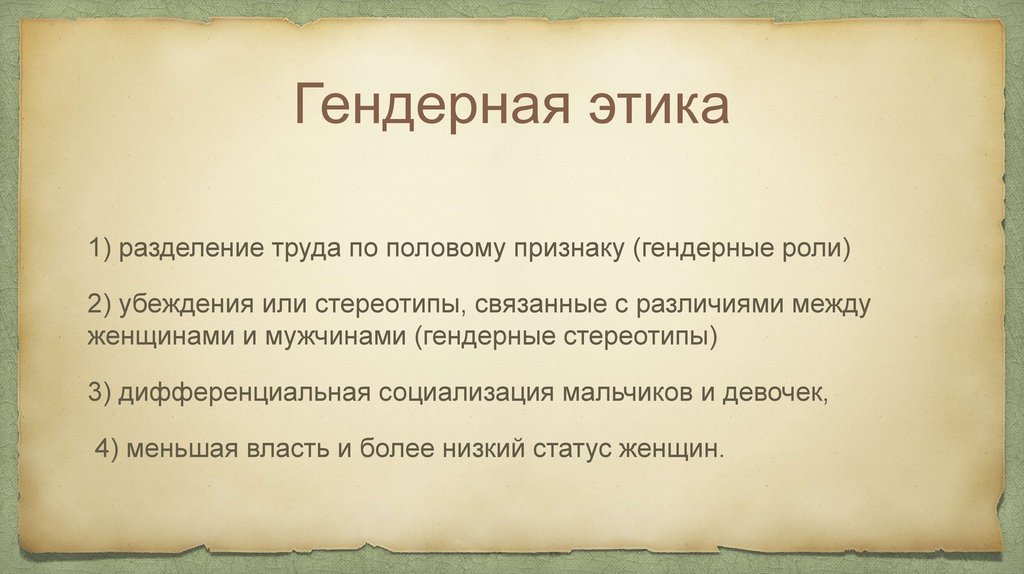 Гендерная этика

1) разделение труда по половому признаку (гендерные роли)

2) убеждения или стереотипы, связанные с различиями между женщинами и мужчинами (гендерные стереотипы)

3) дифференциальная социализация мальчиков и девочек,

4) меньшая власть и более низкий статус женщин.